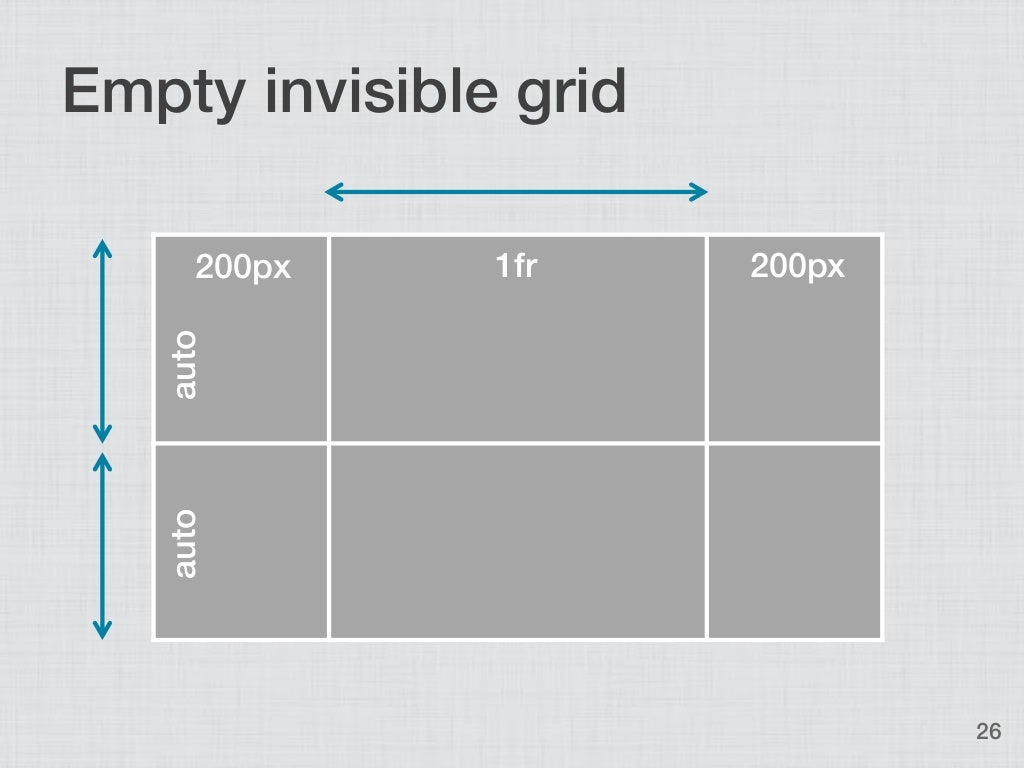 Empty invisible grid

200px

1fr

200px

auto

auto

26